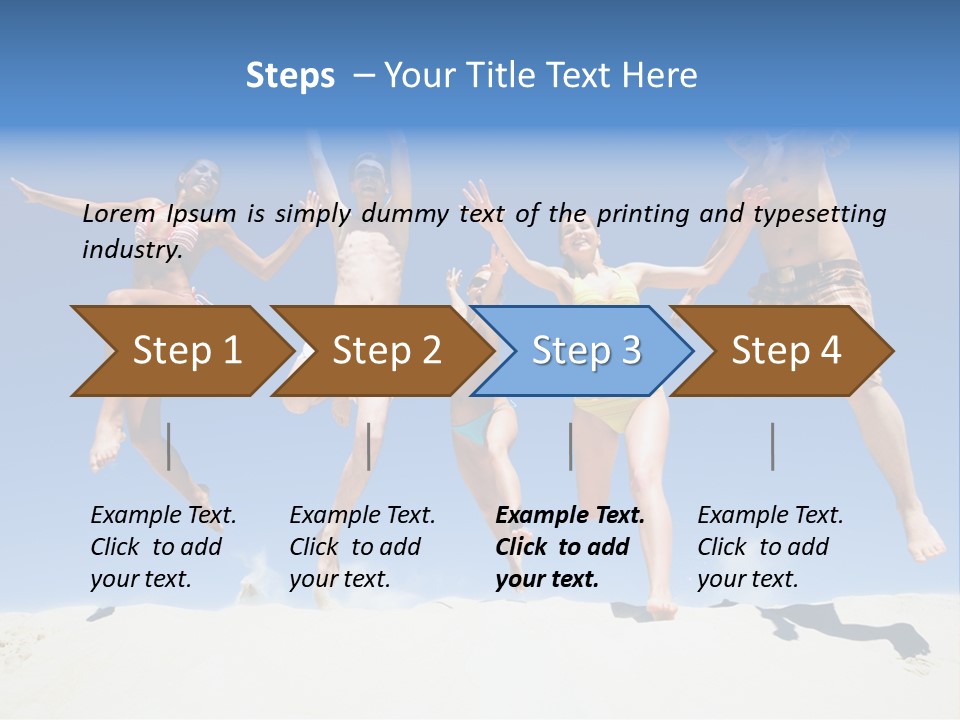 Steps – Your Title Text Here

Lorem Ipsum is simply dummy text of the printing and typesetting industry.

Step 1

Step 2

Step 3

Step 4

Example Text. Click to add your text.

Example Text. Click to add your text.

Example Text. Click to add your text.

Example Text. Click to add your text.